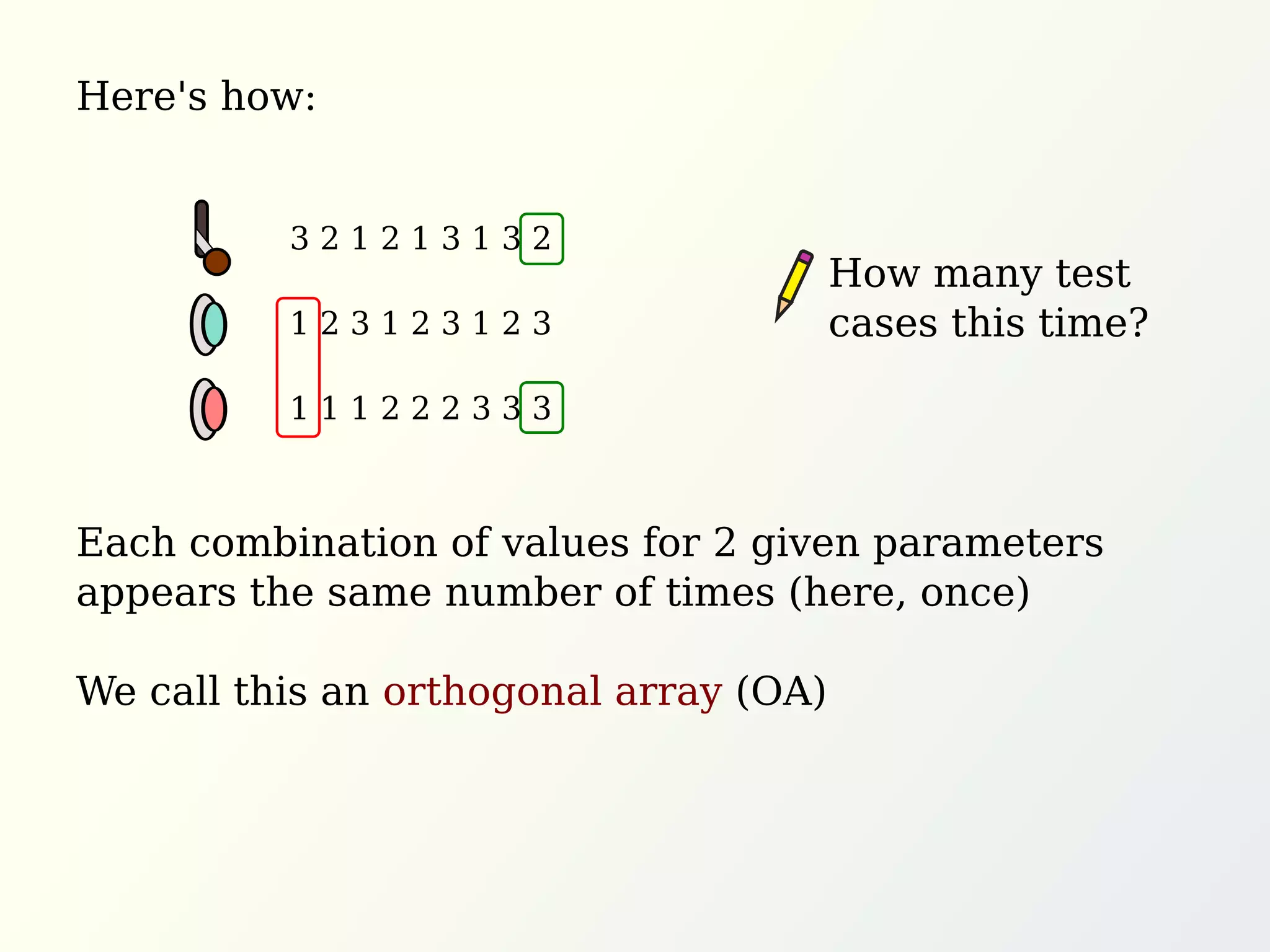 Here's how:

3 2 1 2 1 3 1 3 2

1 2 3 1 2 3 1 2 3

1 1 1 2 2 2 3 3 3

How many test cases this time?

Each combination of values for 2 given parameters appears the same number of times (here, once)

We call this an orthogonal array (OA)